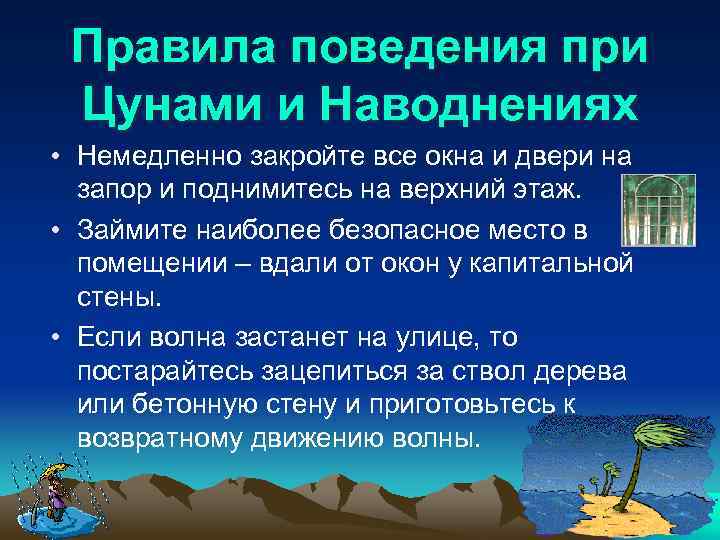 Правила поведения при Цунами и Наводнениях

• Немедленно закройте все окна и двери на запор и поднимитесь на верхний этаж.

• Займите наиболее безопасное место в помещении – вдали от окон у капитальной стены.

• Если волна застанет на улице, то постарайтесь зацепиться за ствол дерева или бетонную стену и приготовьтесь к возвратному движению волны.